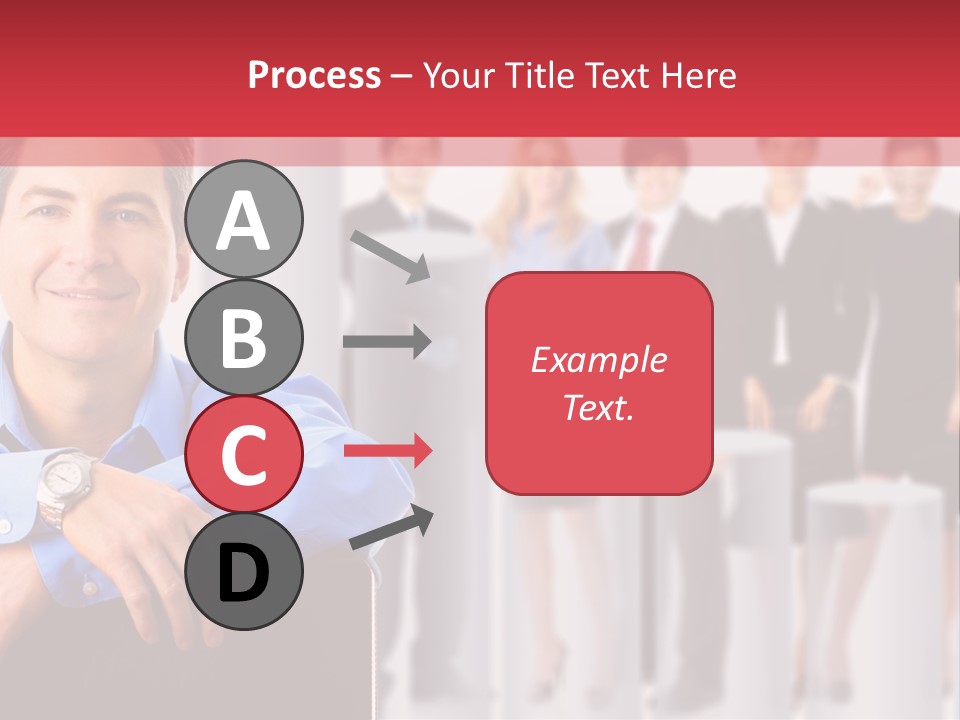 Process – Your Title Text Here

A

B

C

D

Example Text.